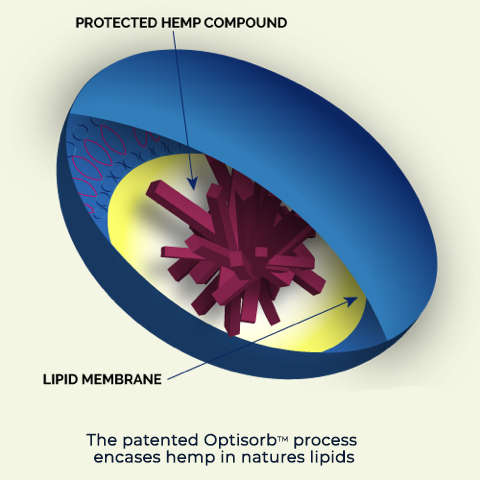 PROTECTED HEMP COMPOUND

LIPID MEMBRANE

The patented Optisorb™ process encases hemp in natures lipids